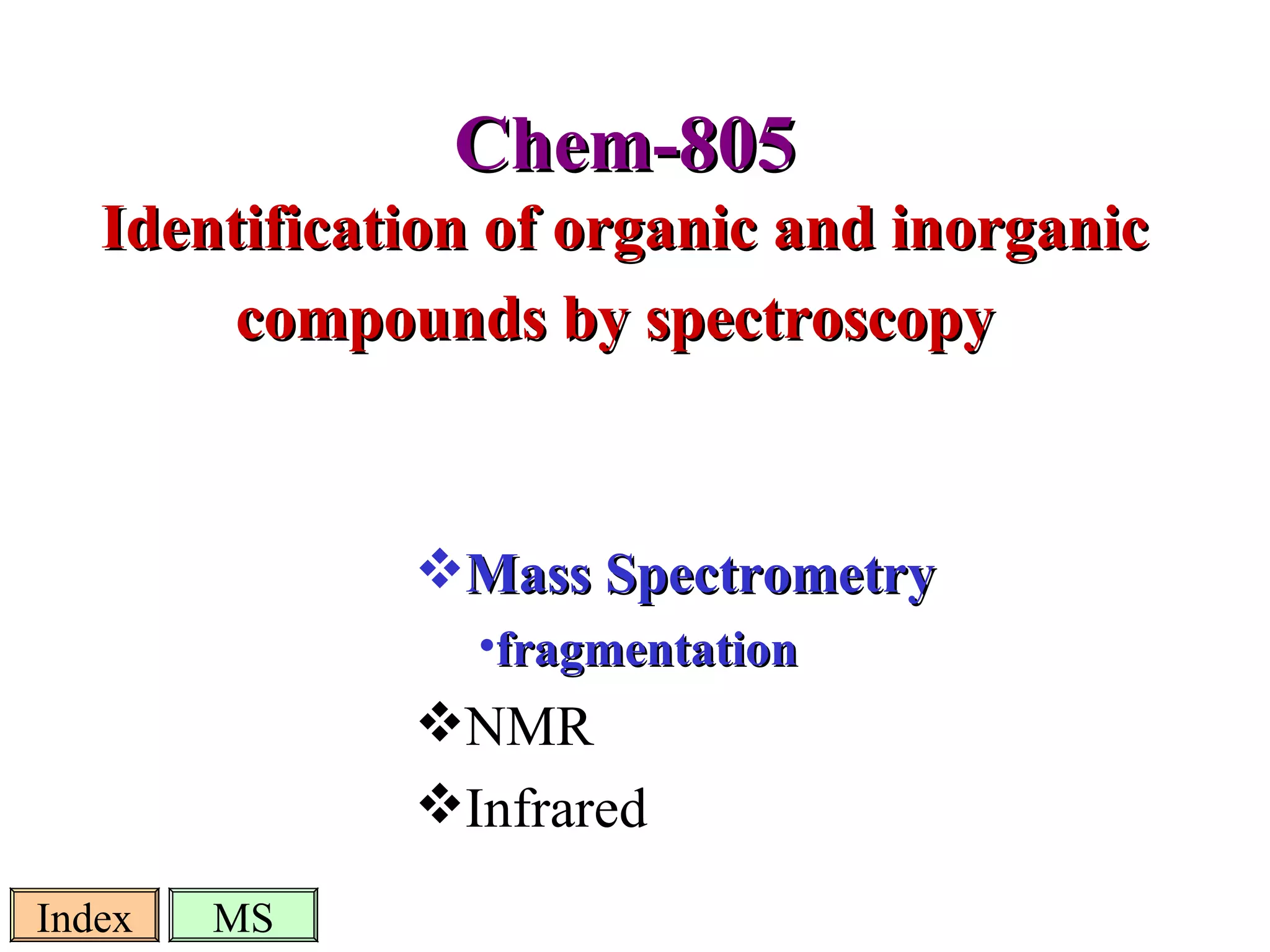 Chem-805

Identification of organic and inorganic compounds by spectroscopy

❖ Mass Spectrometry
• fragmentation
❖ NMR
❖ Infrared

Index
MS